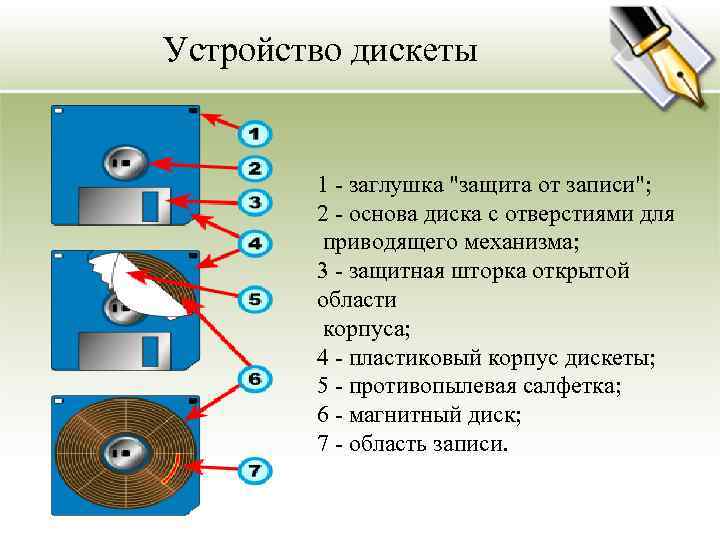 Устройство дискеты

1

2

3

4

5

6

7

1 - заглушка "защита от записи";
2 - основа диска с отверстиями для приводящего механизма;
3 - защитная шторка открытой области корпуса;
4 - пластиковый корпус дискеты;
5 - противопылевая салфетка;
6 - магнитный диск;
7 - область записи.